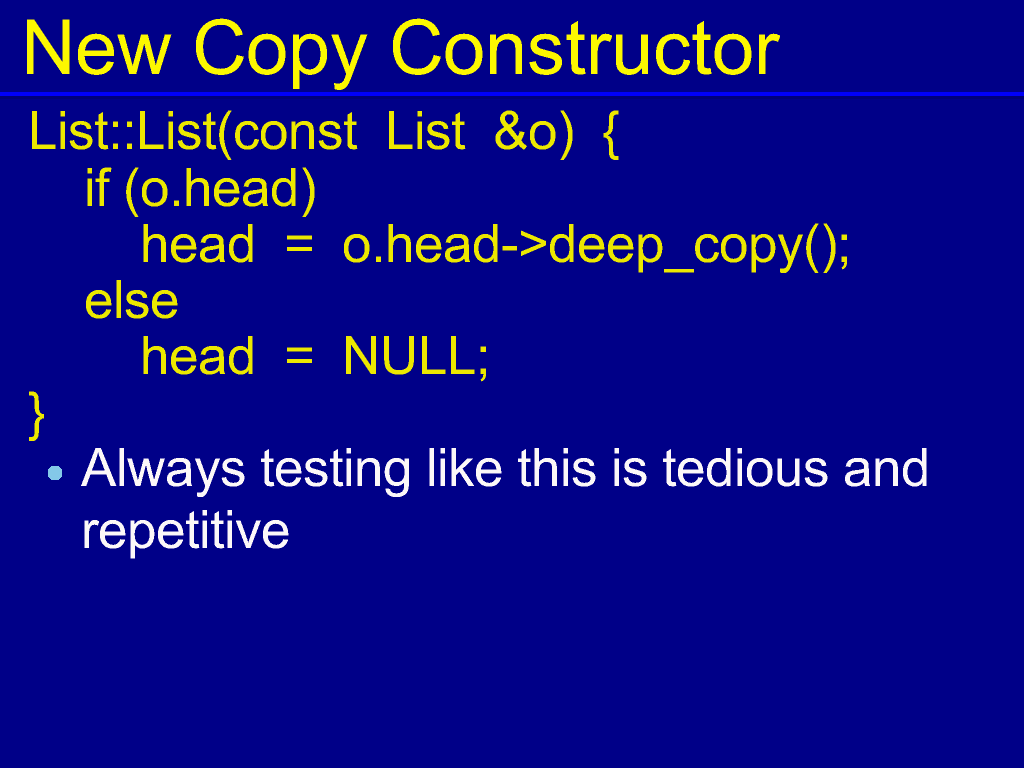 New Copy Constructor

List::List(const List &o) {
    if (o.head)
        head = o.head->deep_copy();
    else
        head = NULL;
}

• Always testing like this is tedious and repetitive